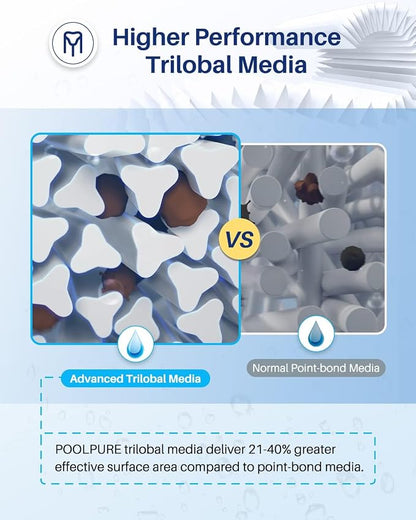 Higher Performance Trilobal Media

VS

Advanced Trilobal Media

Normal Point-bond Media

POOLPURE trilobal media deliver 21-40% greater effective surface area compared to point-bond media.